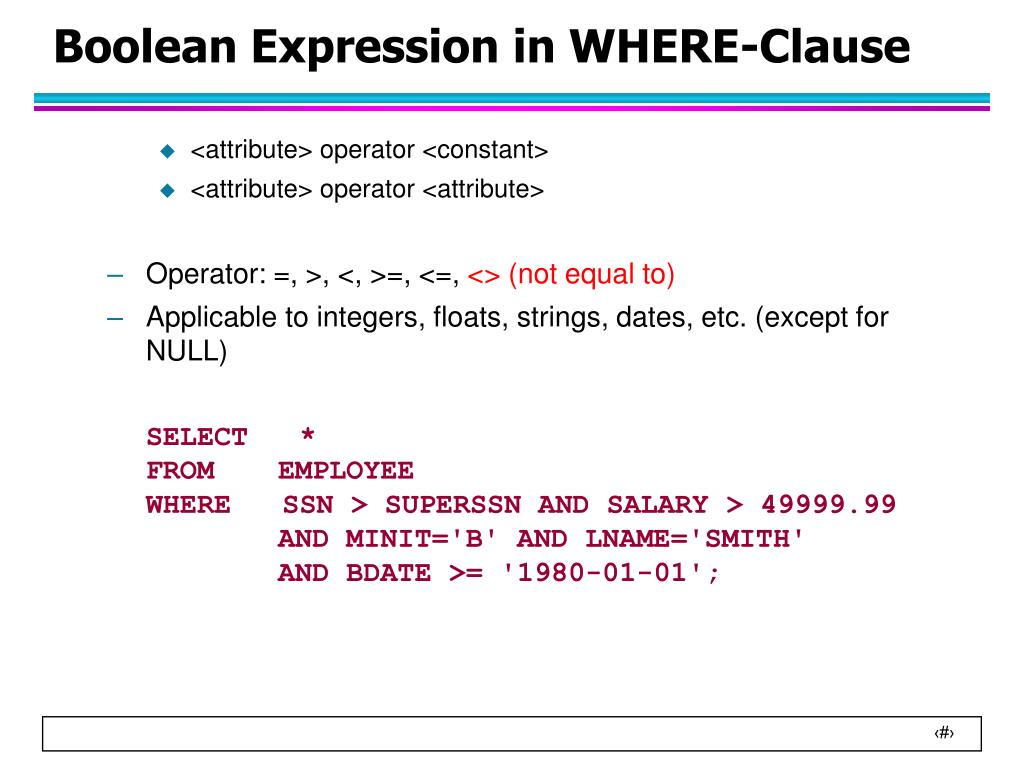 Boolean Expression in WHERE-Clause

◆ <attribute> operator <constant>
◆ <attribute> operator <attribute>

– Operator: =, >, <, >=, <=, <> (not equal to)
– Applicable to integers, floats, strings, dates, etc. (except for NULL)

SELECT   *
FROM    EMPLOYEE
WHERE   SSN > SUPERSSN AND SALARY > 49999.99
        AND MINIT='B' AND LNAME='SMITH'
        AND BDATE >= '1980-01-01';

‹#›